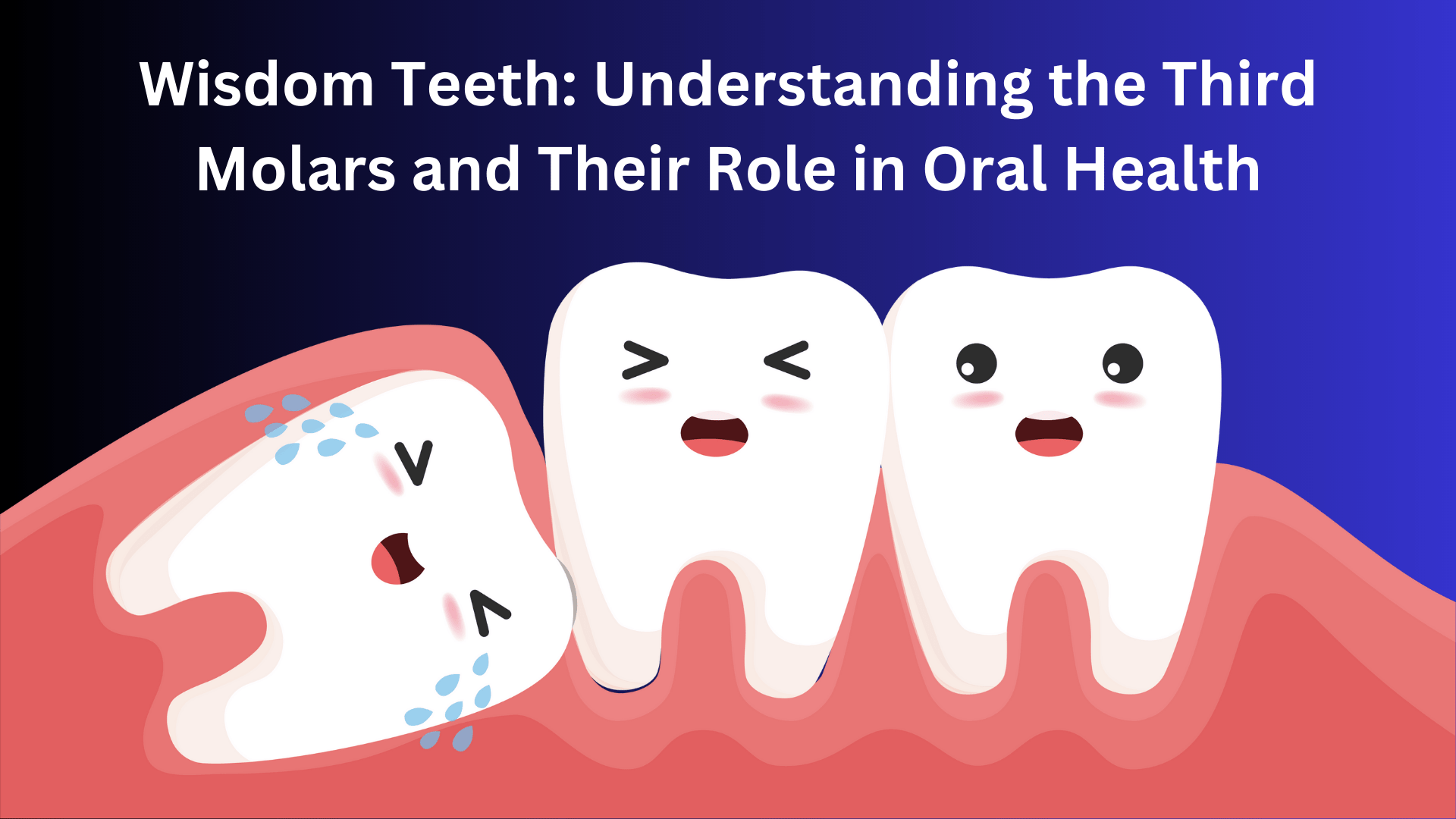 Wisdom Teeth: Understanding the Third Molars and Their Role in Oral Health